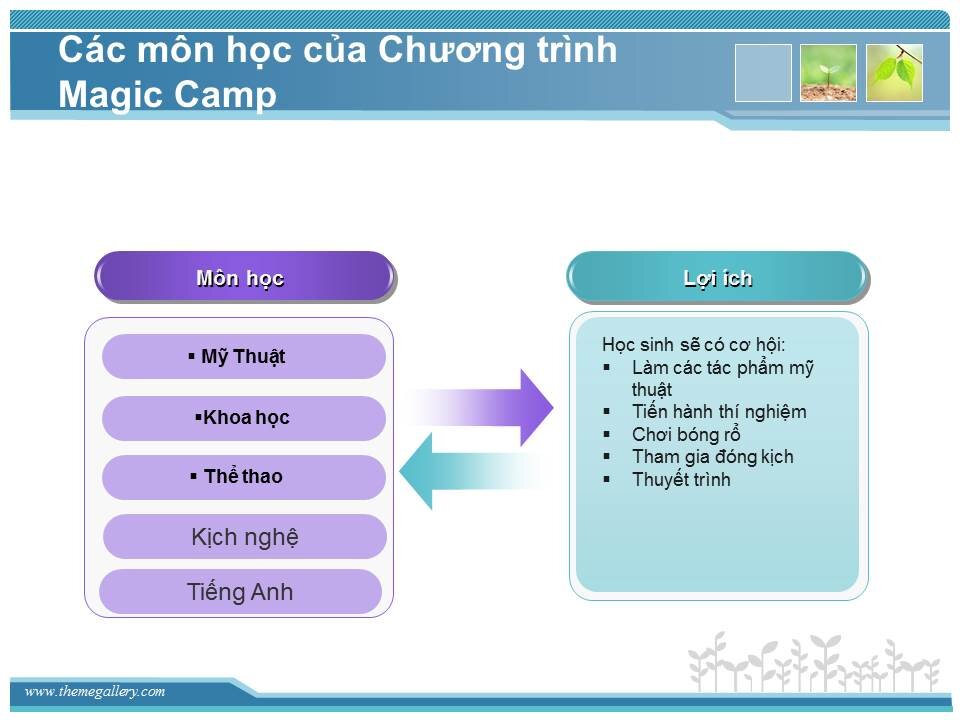 Các môn học của Chương trình Magic Camp

Môn học

▪ Mỹ Thuật

▪Khoa học

▪ Thể thao

Kịch nghệ

Tiếng Anh

Lợi ích

Học sinh sẽ có cơ hội:
▪ Làm các tác phẩm mỹ thuật
▪ Tiến hành thí nghiệm
▪ Chơi bóng rổ
▪ Tham gia đóng kịch
▪ Thuyết trình

www.themegallery.com